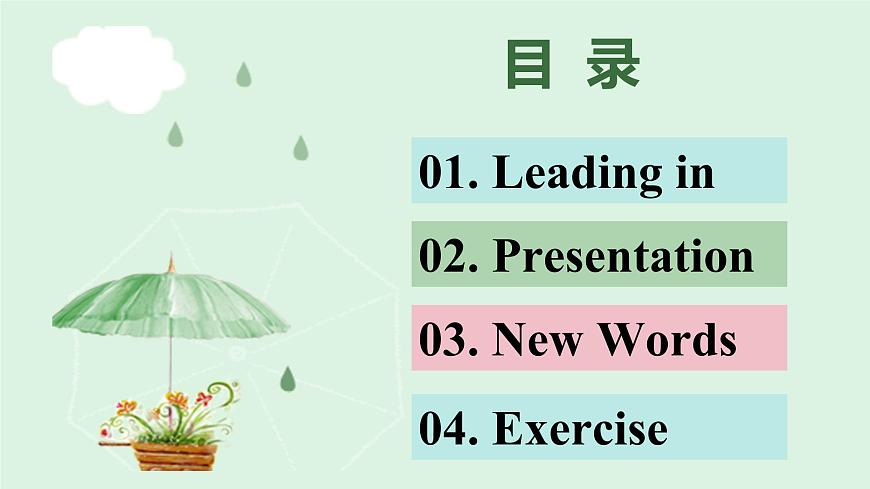 目 录

01. Leading in

02. Presentation

03. New Words

04. Exercise